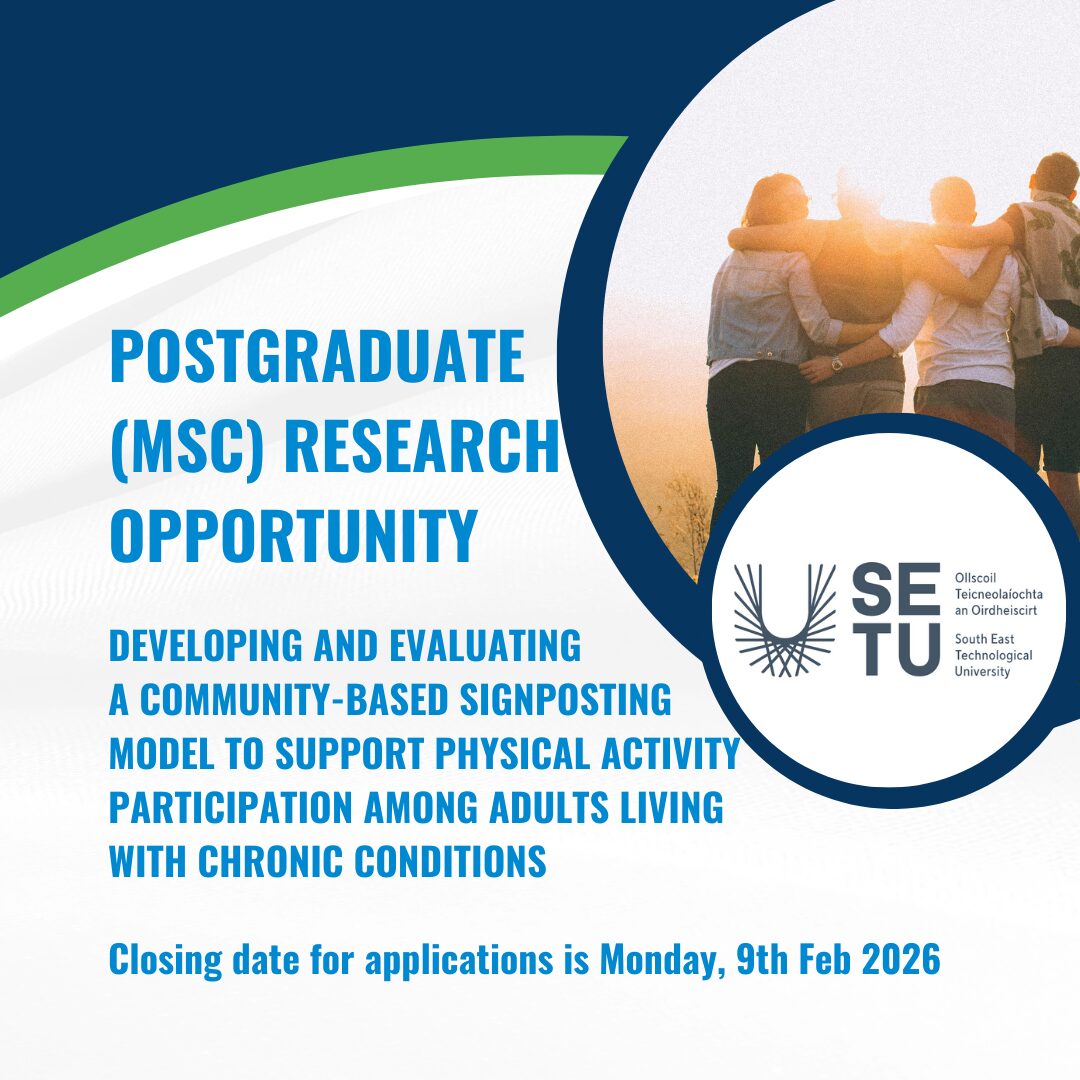 POSTGRADUATE (MSC) RESEARCH OPPORTUNITY

DEVELOPING AND EVALUATING A COMMUNITY-BASED SIGNPOSTING MODEL TO SUPPORT PHYSICAL ACTIVITY PARTICIPATION AMONG ADULTS LIVING WITH CHRONIC CONDITIONS

Closing date for applications is Monday, 9th Feb 2026

SE TU

Ollscoil Teicneolaíochta an Oirdheiscirt

South East Technological University